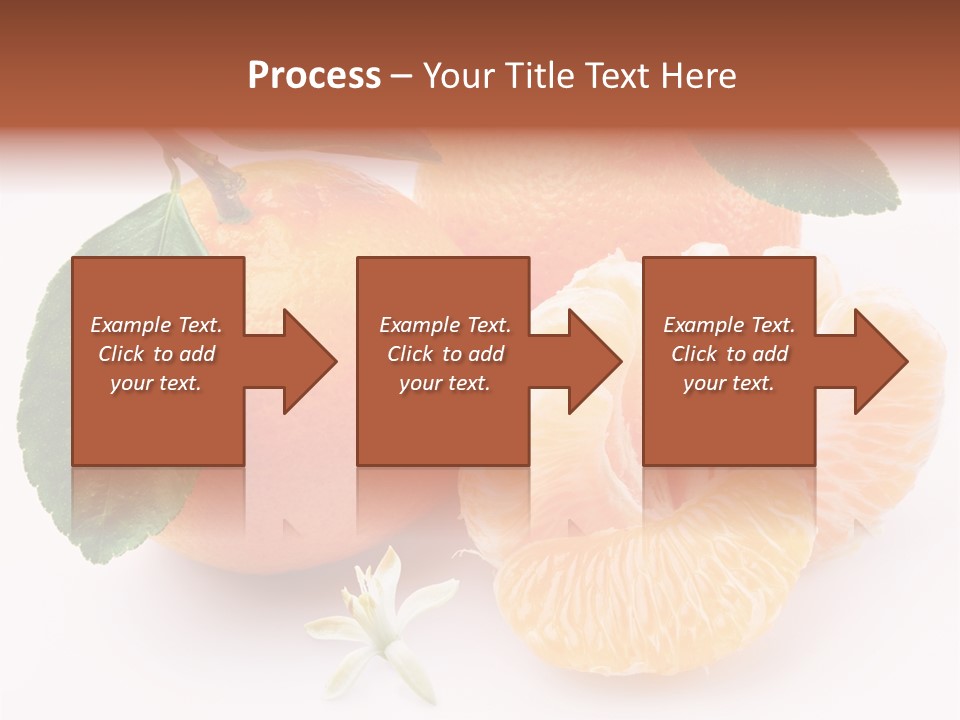 Process – Your Title Text Here

Example Text. Click to add your text.

Example Text. Click to add your text.

Example Text. Click to add your text.